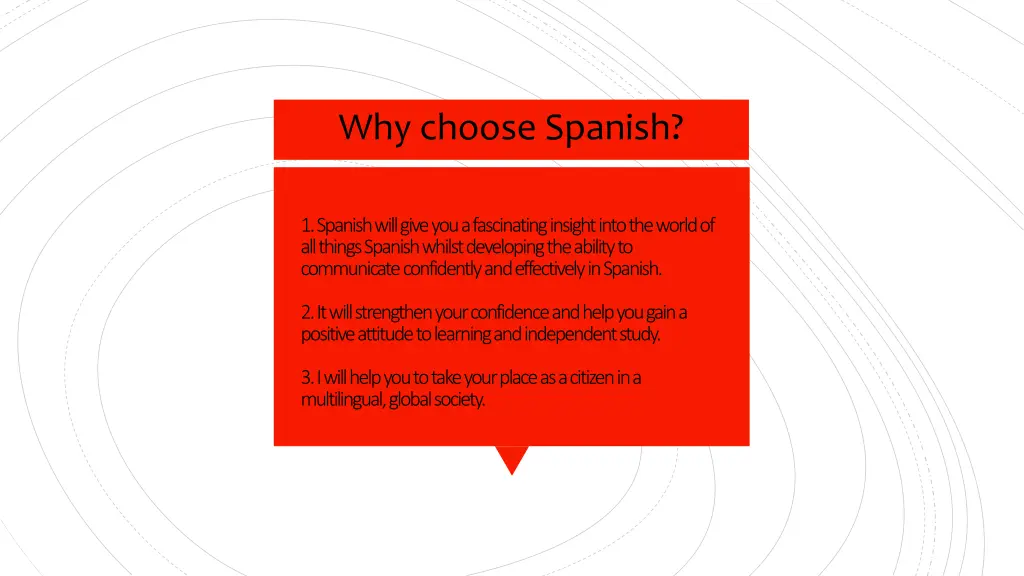 Why choose Spanish?

1. Spanish will give you a fascinating insight into the world of all things Spanish whilst developing the ability to communicate confidently and effectively in Spanish.

2. It will strengthen your confidence and help you gain a positive attitude to learning and independent study.

3. I will help you to take your place as a citizen in a multilingual, global society.